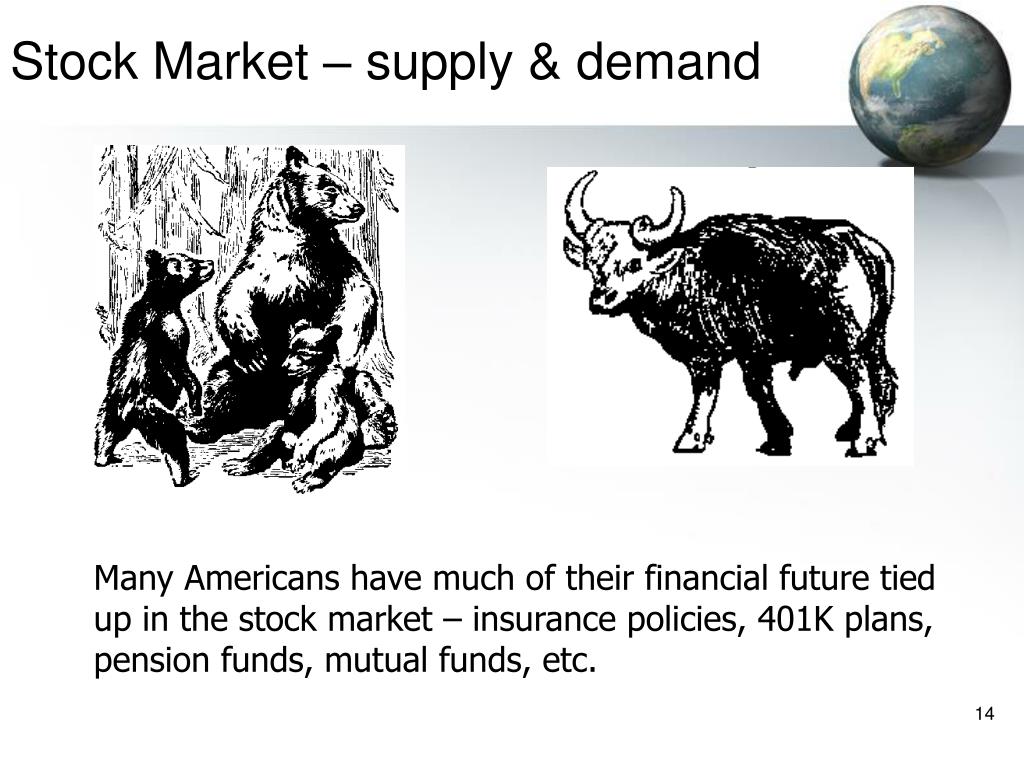 Stock Market – supply & demand

Many Americans have much of their financial future tied up in the stock market – insurance policies, 401K plans, pension funds, mutual funds, etc.

14